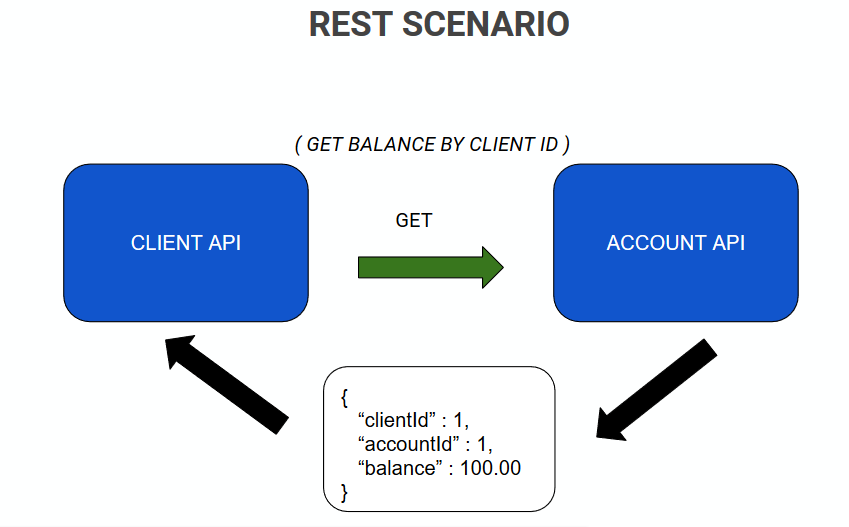 REST SCENARIO

( GET BALANCE BY CLIENT ID )

CLIENT API

GET

ACCOUNT API

{
“clientId” : 1,
“accountId” : 1,
“balance” : 100.00
}